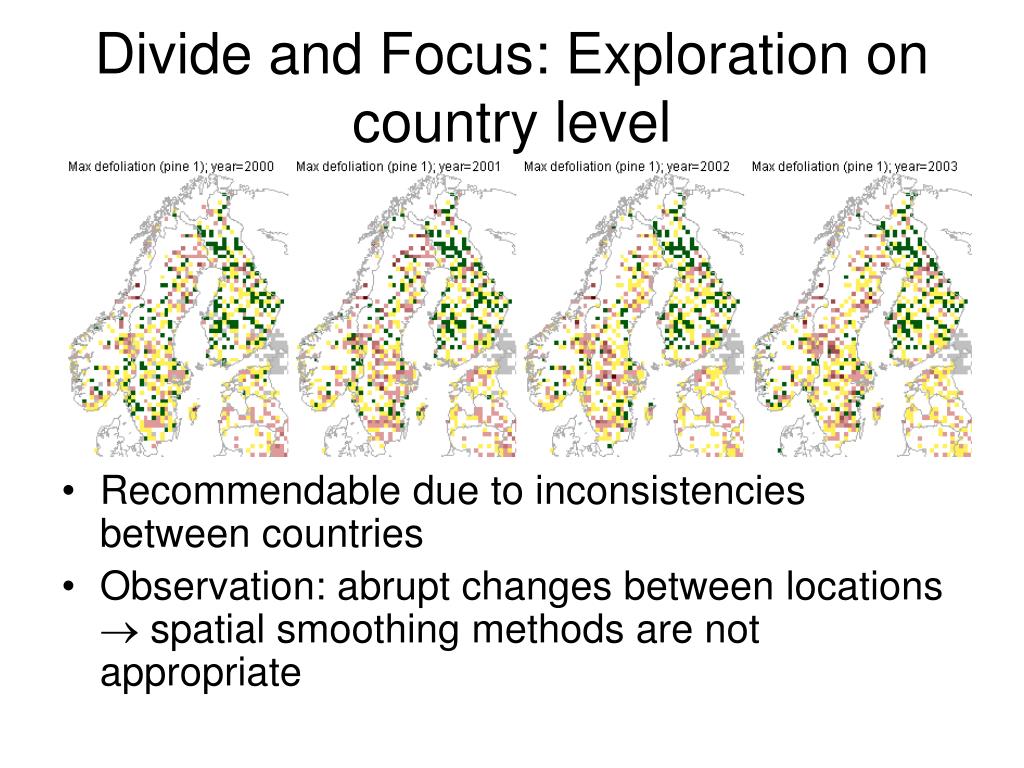 Divide and Focus: Exploration on country level

Max defoliation (pine 1); year=2000

Max defoliation (pine 1); year=2001

Max defoliation (pine 1); year=2002

Max defoliation (pine 1); year=2003

• Recommendable due to inconsistencies between countries
• Observation: abrupt changes between locations $\rightarrow$ spatial smoothing methods are not appropriate